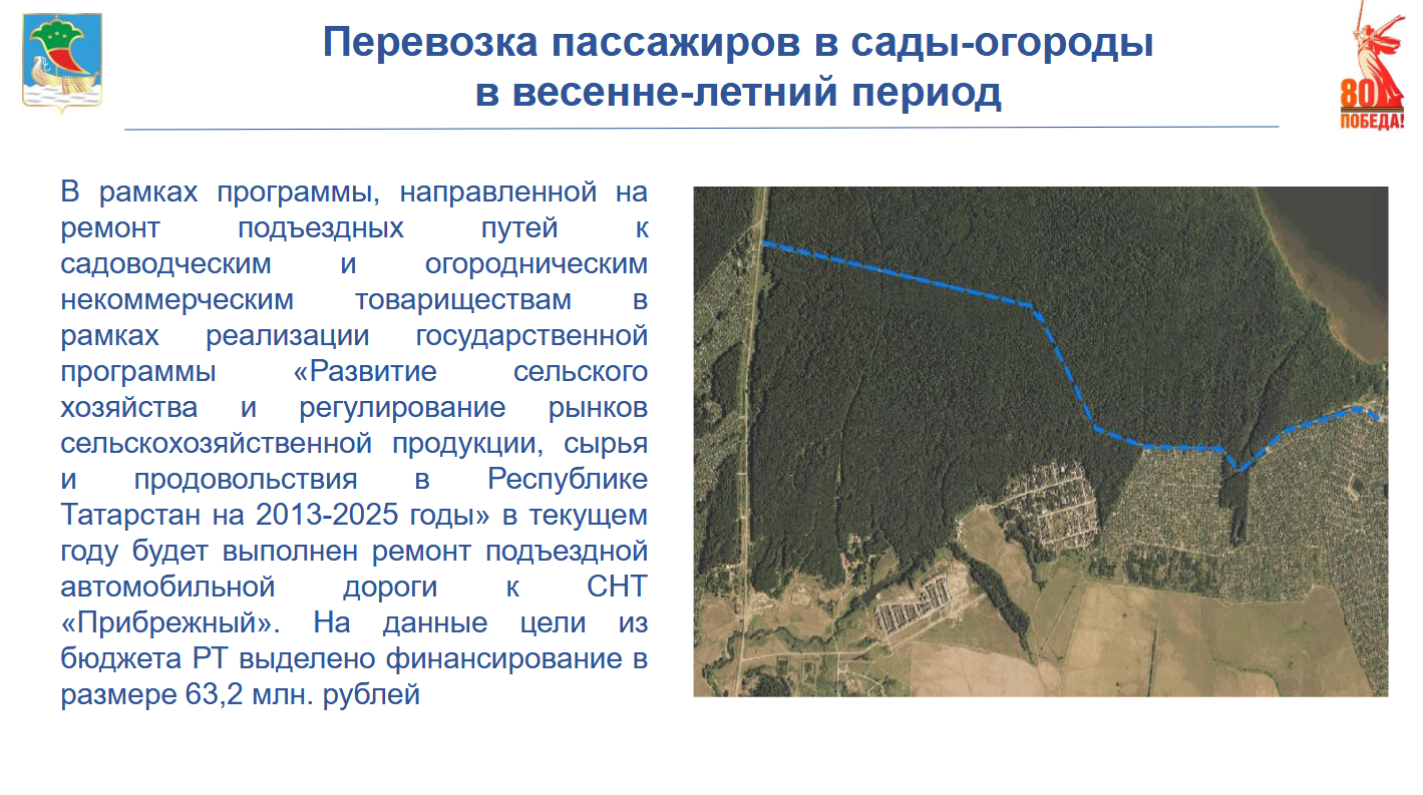 Перевозка пассажиров в сады-огороды в весенне-летний период

80 ПОБЕДА!

В рамках программы, направленной на ремонт подъездных путей к садоводческим и огородническим некоммерческим товариществам в рамках реализации государственной программы «Развитие сельского хозяйства и регулирование рынков сельскохозяйственной продукции, сырья и продовольствия в Республике Татарстан на 2013-2025 годы» в текущем году будет выполнен ремонт подъездной автомобильной дороги к СНТ «Прибрежный». На данные цели из бюджета РТ выделено финансирование в размере 63,2 млн. рублей